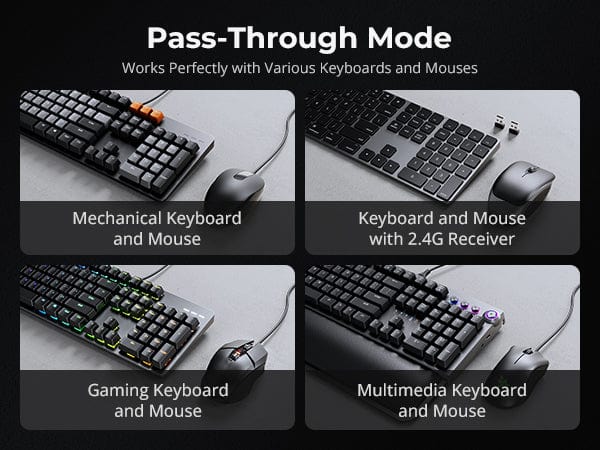 Pass-Through Mode

Works Perfectly with Various Keyboards and Mouses

Mechanical Keyboard and Mouse

Keyboard and Mouse with 2.4G Receiver

Gaming Keyboard and Mouse

Multimedia Keyboard and Mouse